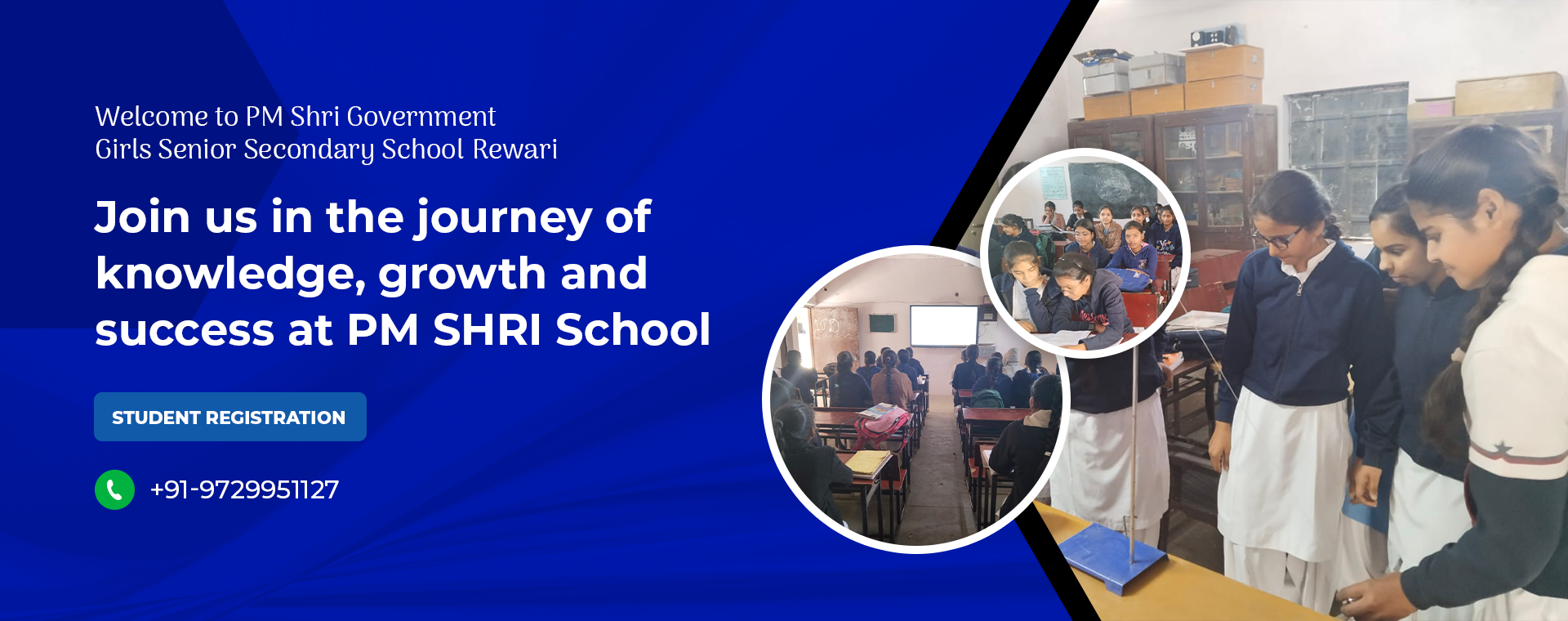 Welcome to PM Shri Government Girls Senior Secondary School Rewari

Join us in the journey of knowledge, growth and success at PM SHRI School

STUDENT REGISTRATION

+91-9729951127